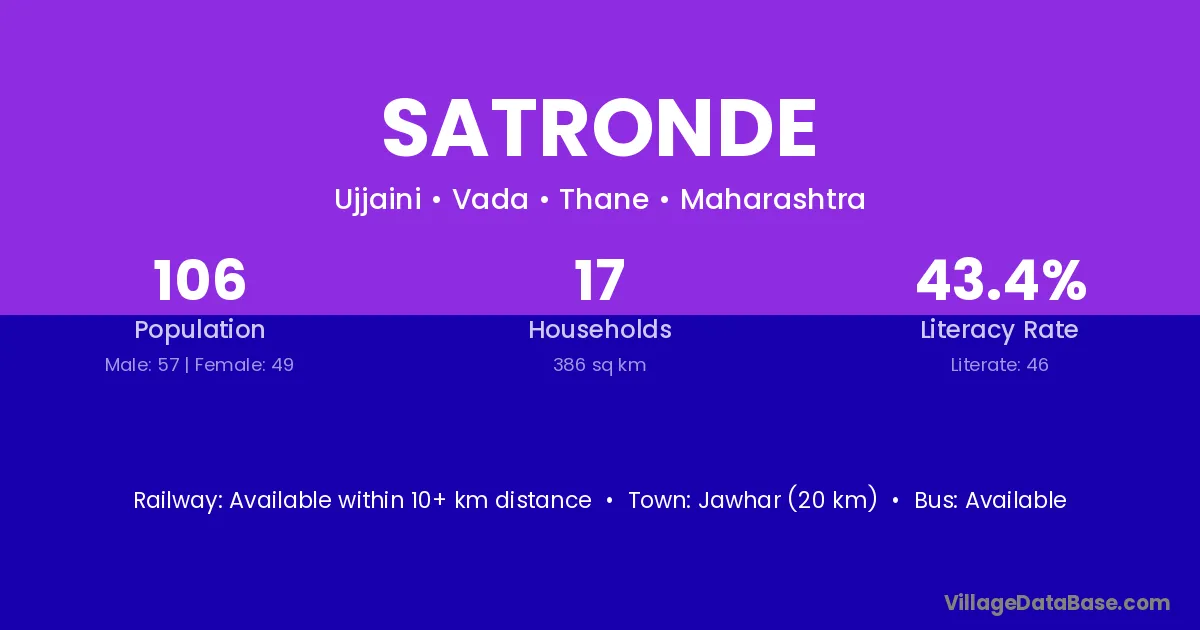 SATRONDE

Ujjaini • Vada • Thane • Maharashtra

106
Population
Male: 57 | Female: 49

17
Households
386 sq km

43.4%
Literacy Rate
Literate: 46

Railway: Available within 10+ km distance • Town: Jawhar (20 km) • Bus: Available

VillageDataBase.com